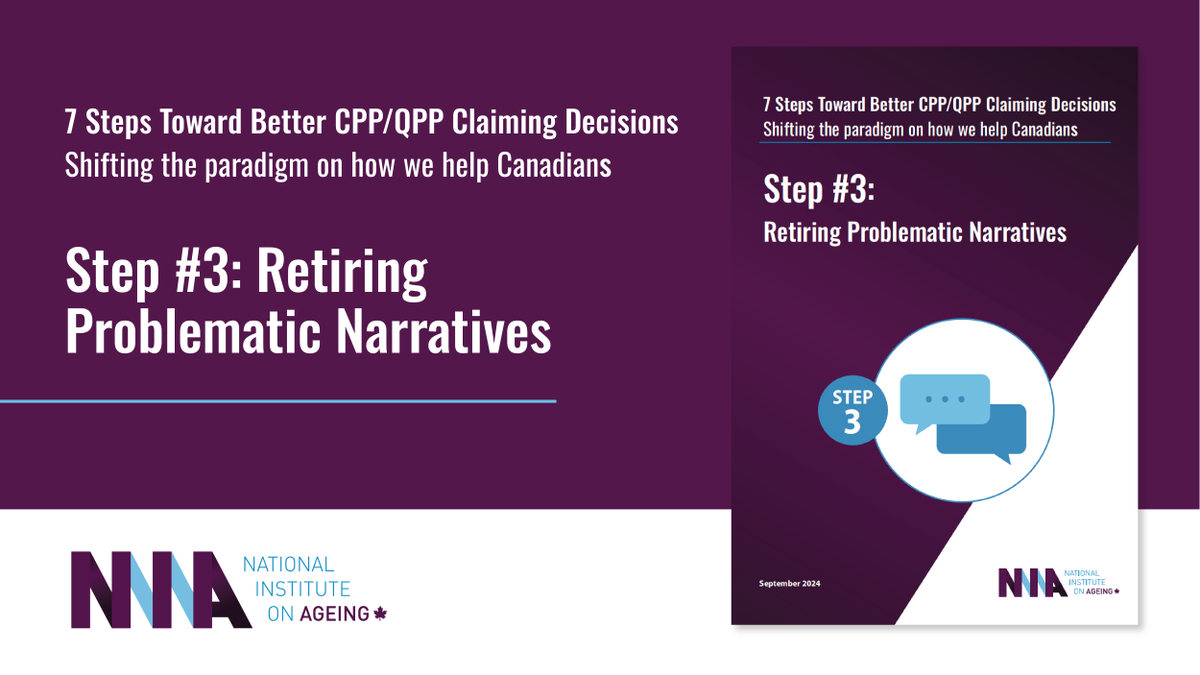 7 Steps Toward Better CPP/QPP Claiming Decisions
Shifting the paradigm on how we help Canadians

Step #3: Retiring Problematic Narratives

NIA NATIONAL INSTITUTE ON AGEING

7 Steps Toward Better CPP/QPP Claiming Decisions
Shifting the paradigm on how we help Canadians

Step #3:
Retiring Problematic Narratives

STEP 3

September 2024

NIA NATIONAL INSTITUTE ON AGEING